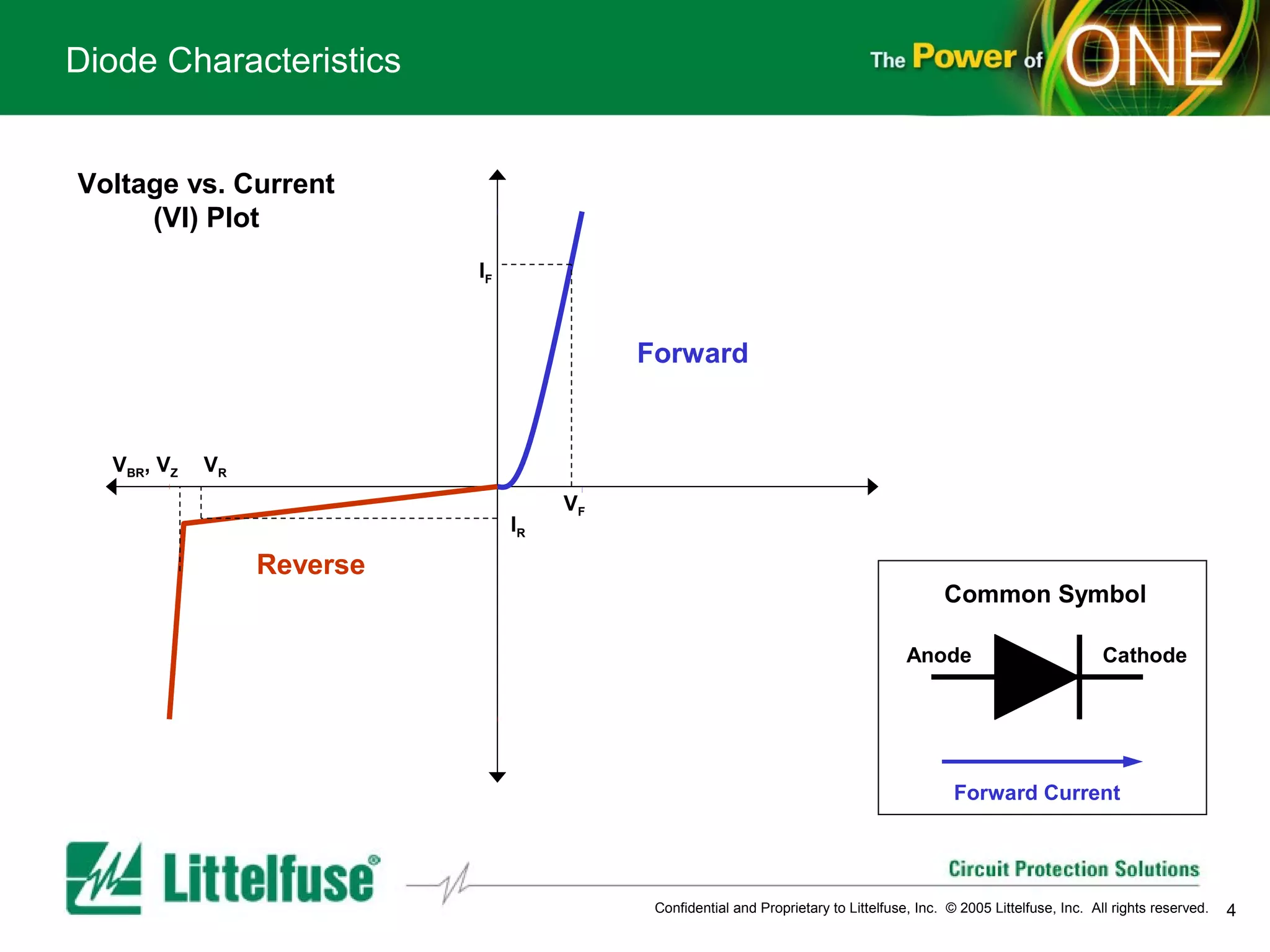 Diode Characteristics

The Power of ONE

Voltage vs. Current (VI) Plot

$I_F$

Forward

$V_{BR}$, $V_Z$ $V_R$

$V_F$

$I_R$

Reverse

Common Symbol

Anode

Cathode

Forward Current

Littelfuse®

Circuit Protection Solutions

Confidential and Proprietary to Littelfuse, Inc. © 2005 Littelfuse, Inc. All rights reserved. 4